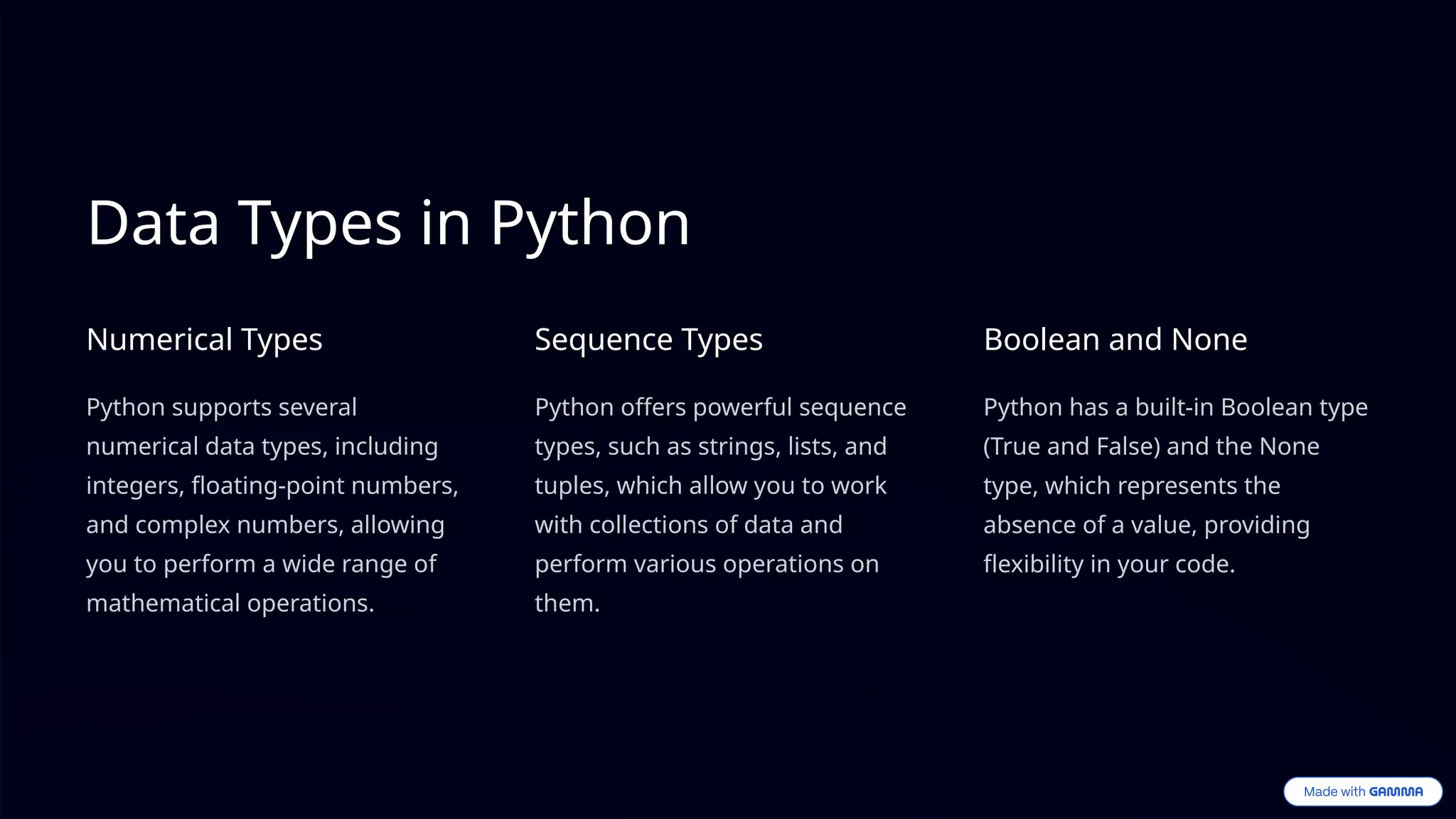 Data Types in Python

Numerical Types

Python supports several numerical data types, including integers, floating-point numbers, and complex numbers, allowing you to perform a wide range of mathematical operations.

Sequence Types

Python offers powerful sequence types, such as strings, lists, and tuples, which allow you to work with collections of data and perform various operations on them.

Boolean and None

Python has a built-in Boolean type (True and False) and the None type, which represents the absence of a value, providing flexibility in your code.

Made with GAMMA